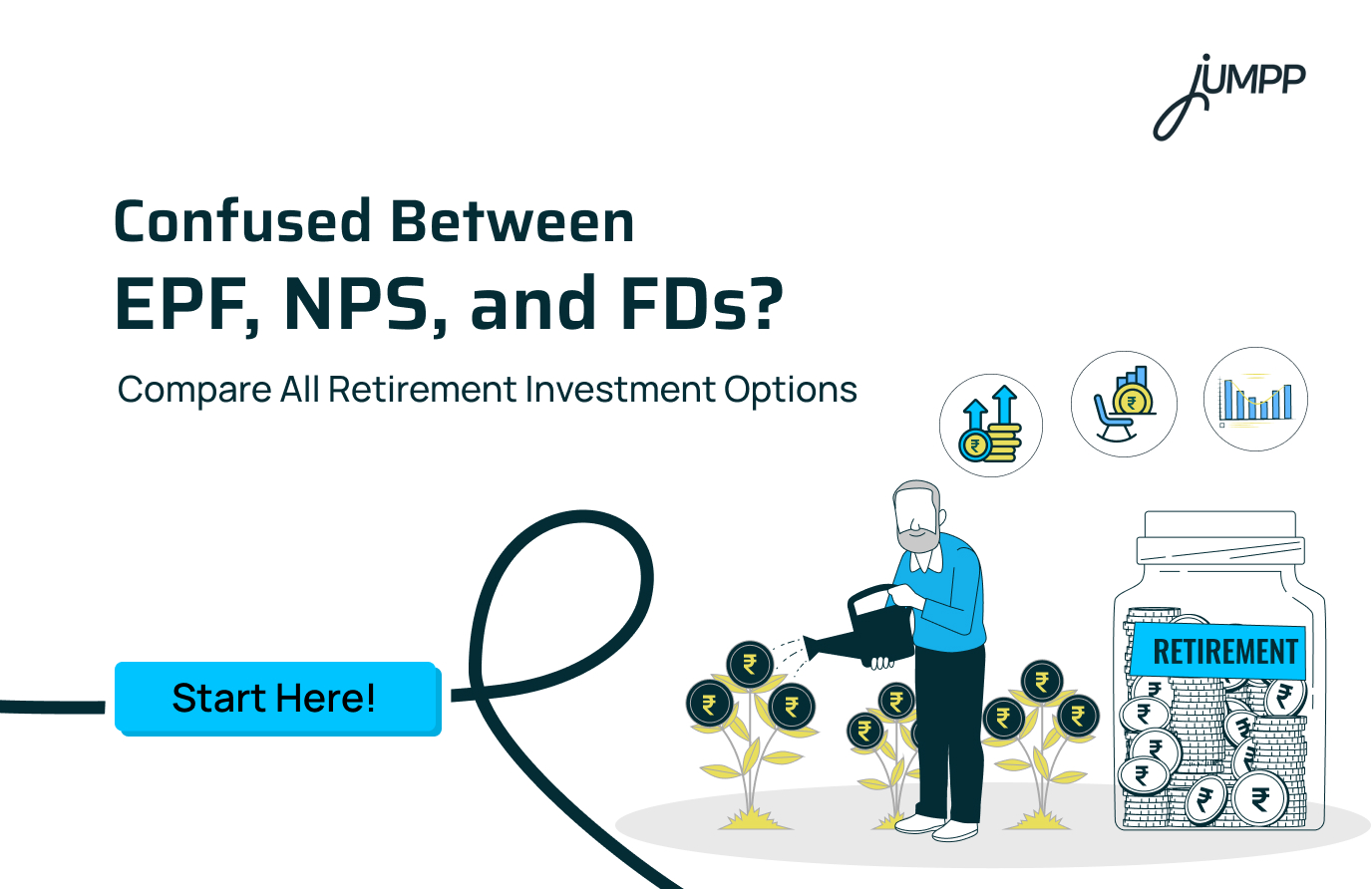 jUMPP

Confused Between
EPF, NPS, and FDs?

Compare All Retirement Investment Options

Start Here!

RETIREMENT